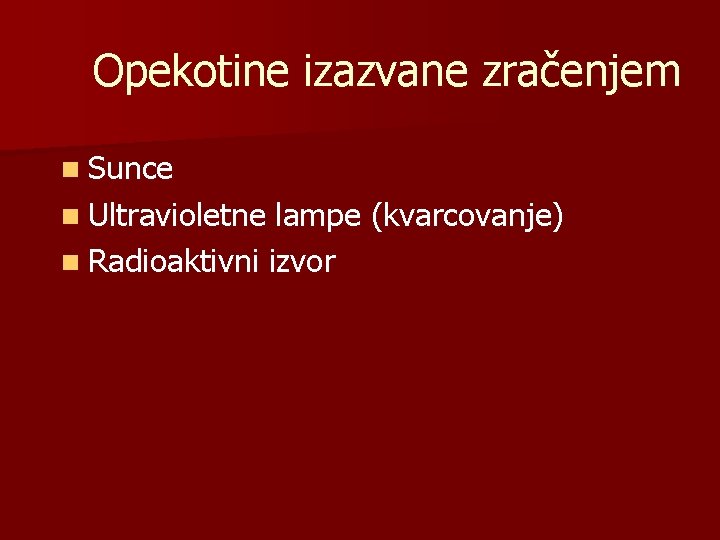 Opekotine izazvane zračenjem

- Sunce
- Ultravioletne lampe (kvarcovanje)
- Radioaktivni izvor